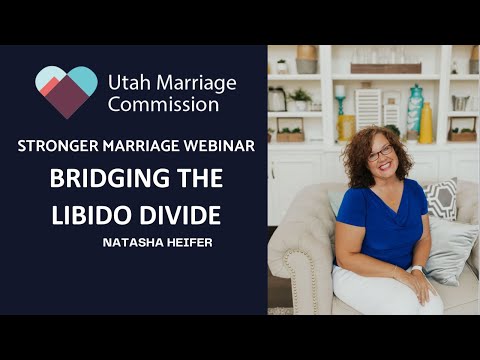 Utah Marriage Commission

STRONGER MARRIAGE WEBINAR

BRIDGING THE LIBIDO DIVIDE

NATASHA HEIFER